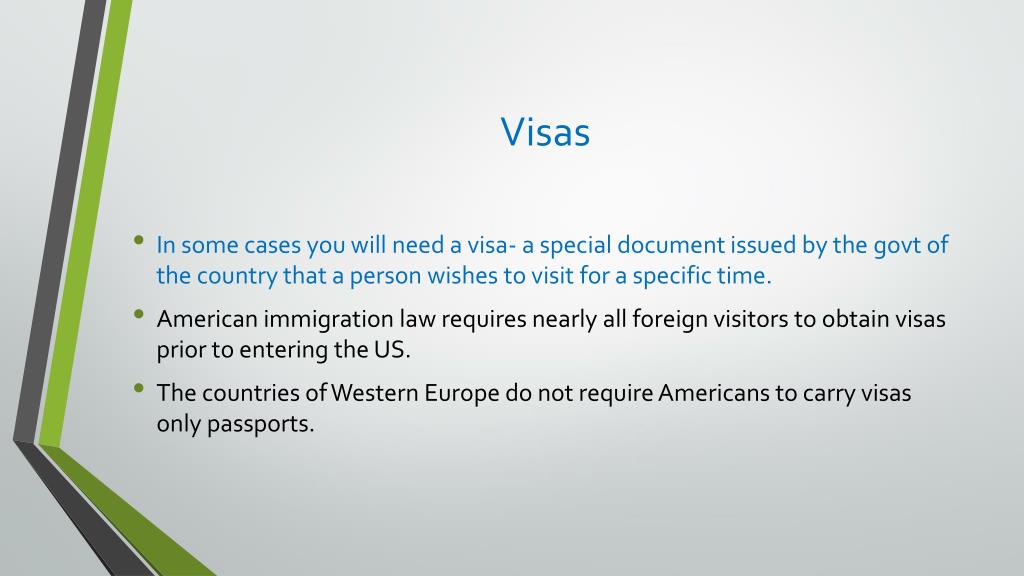 Visas

• In some cases you will need a visa- a special document issued by the govt of the country that a person wishes to visit for a specific time.

• American immigration law requires nearly all foreign visitors to obtain visas prior to entering the US.

• The countries of Western Europe do not require Americans to carry visas only passports.